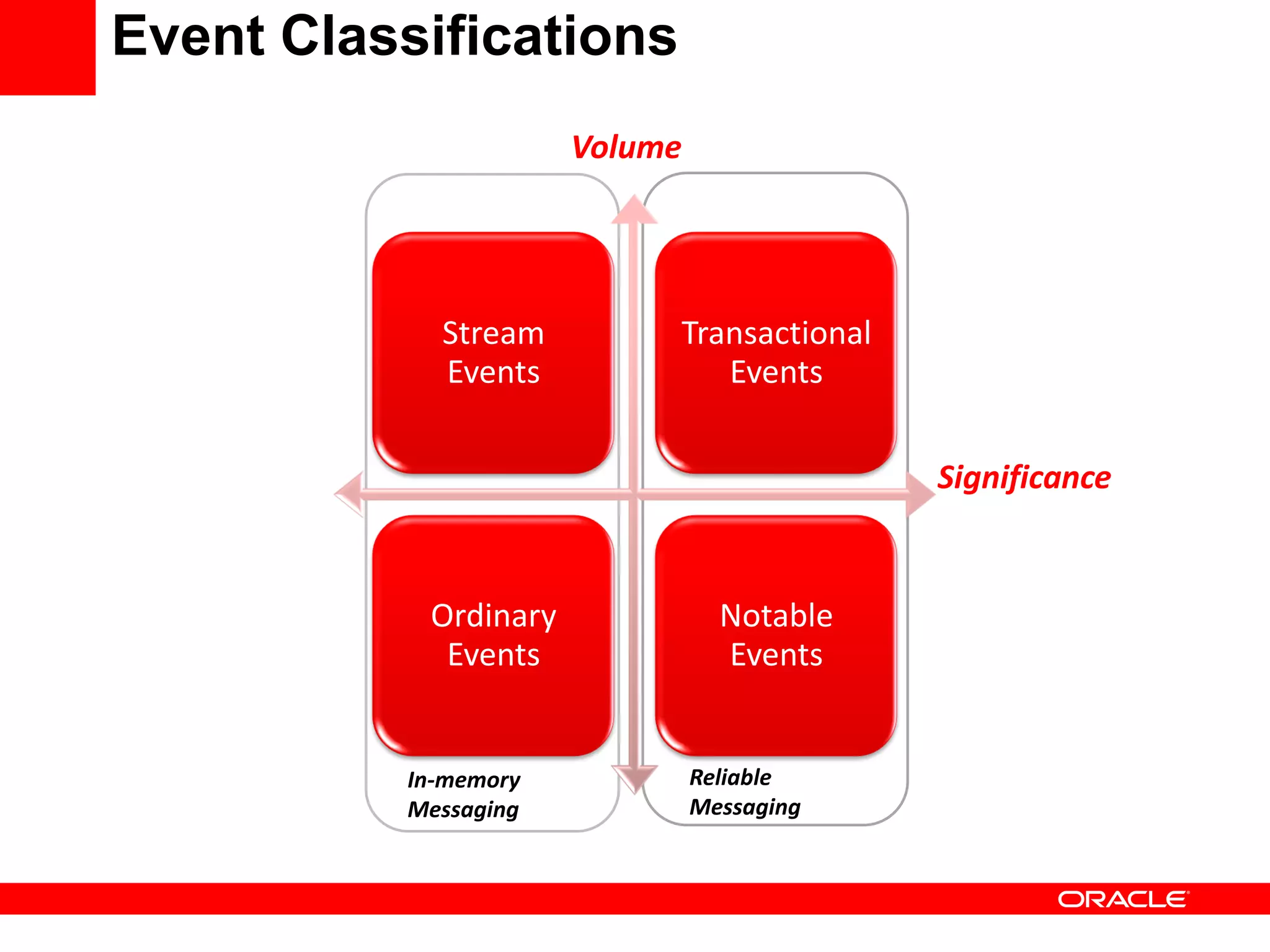 Event Classifications

Volume

Stream Events

Transactional Events

Significance

Ordinary Events

Notable Events

In-memory Messaging

Reliable Messaging

ORACLE